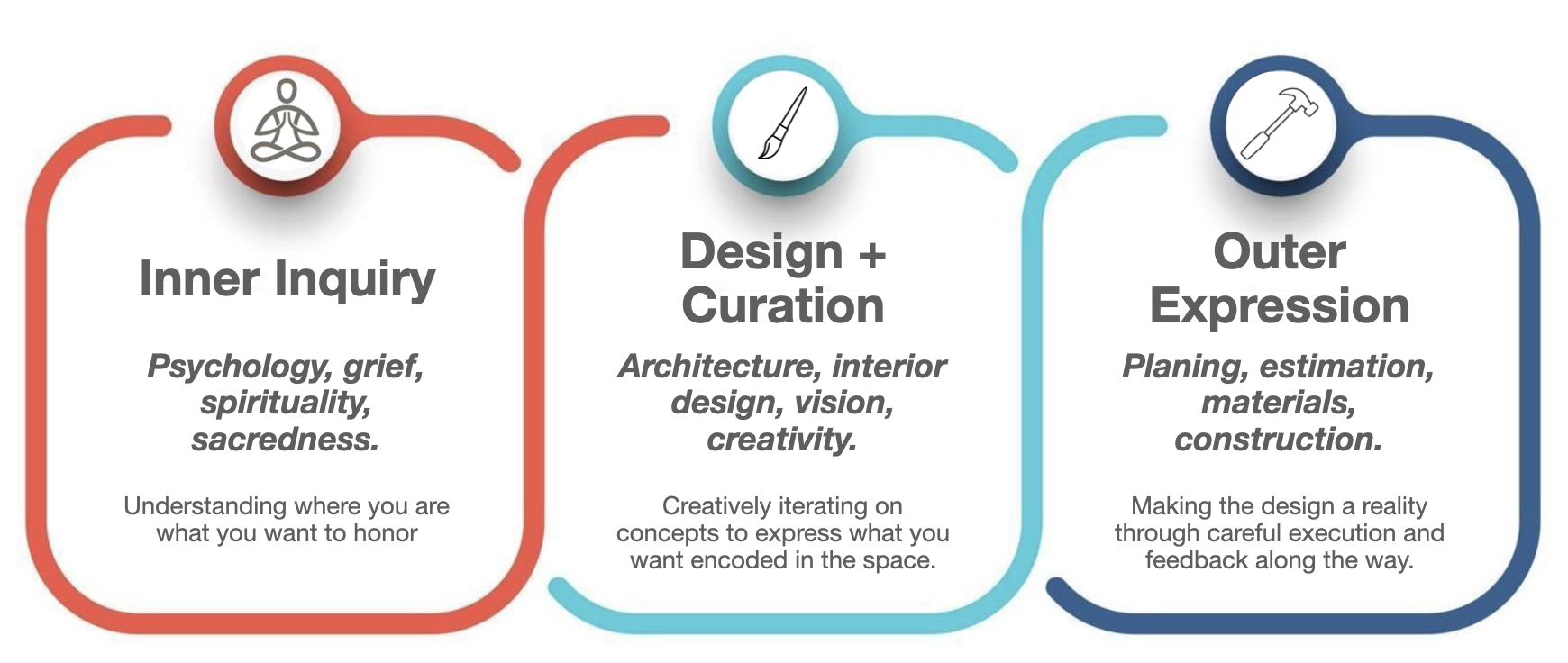 Inner Inquiry

Psychology, grief, spirituality, sacredness.

Understanding where you are what you want to honor

Design + Curation

Architecture, interior design, vision, creativity.

Creatively iterating on concepts to express what you want encoded in the space.

Outer Expression

Planing, estimation, materials, construction.

Making the design a reality through careful execution and feedback along the way.